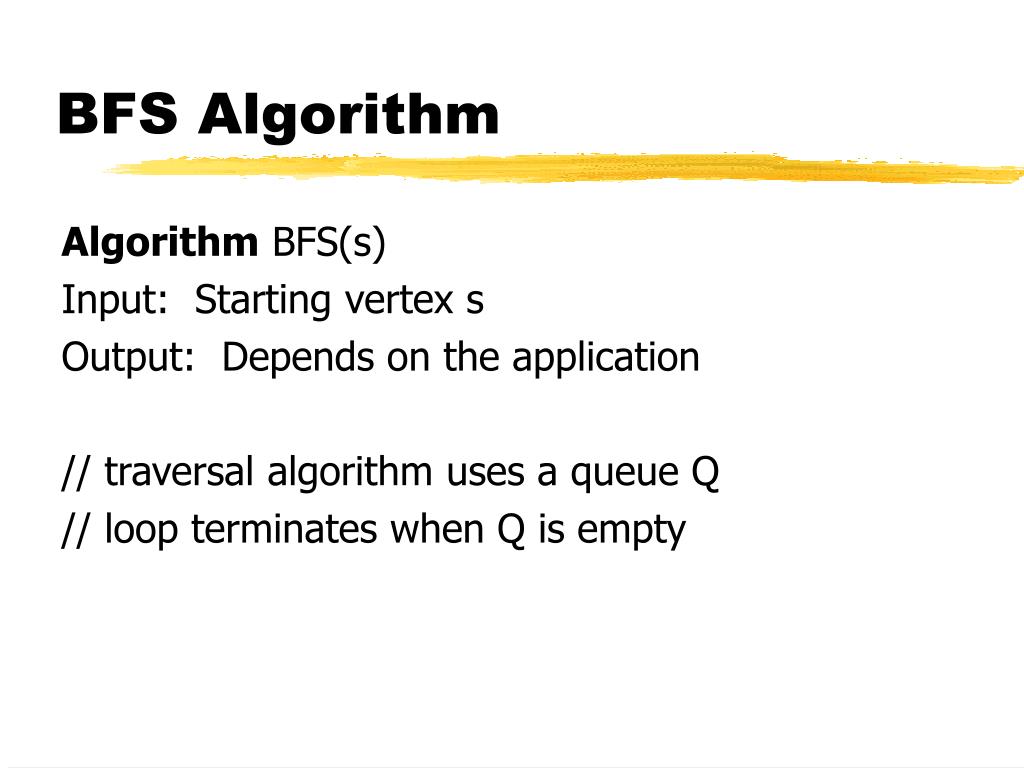 BFS Algorithm

Algorithm BFS(s)
Input: Starting vertex s
Output: Depends on the application

// traversal algorithm uses a queue Q
// loop terminates when Q is empty